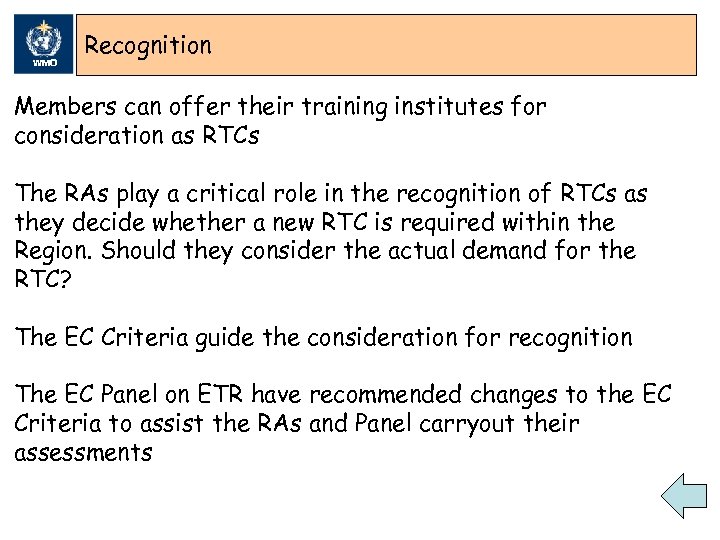 WMO

Recognition

Members can offer their training institutes for consideration as RTCs

The RAs play a critical role in the recognition of RTCs as they decide whether a new RTC is required within the Region. Should they consider the actual demand for the RTC?

The EC Criteria guide the consideration for recognition

The EC Panel on ETR have recommended changes to the EC Criteria to assist the RAs and Panel carryout their assessments